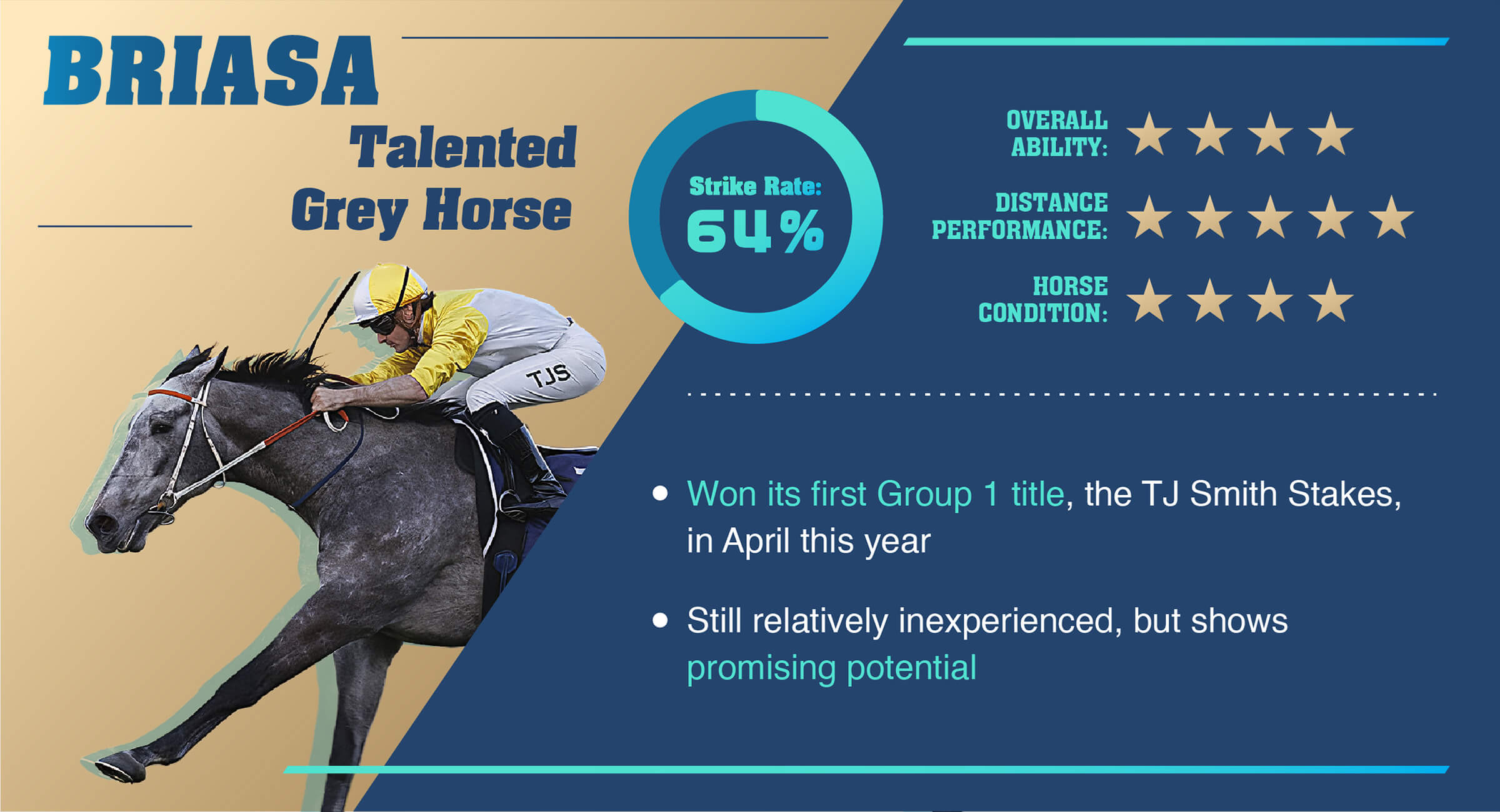 BRIASA

Talented Grey Horse

TJS

Strike Rate:
64%

OVERALL ABILITY: ★★★★

DISTANCE PERFORMANCE: ★★★★★

HORSE CONDITION: ★★★★

• Won its first Group 1 title, the TJ Smith Stakes, in April this year

• Still relatively inexperienced, but shows promising potential